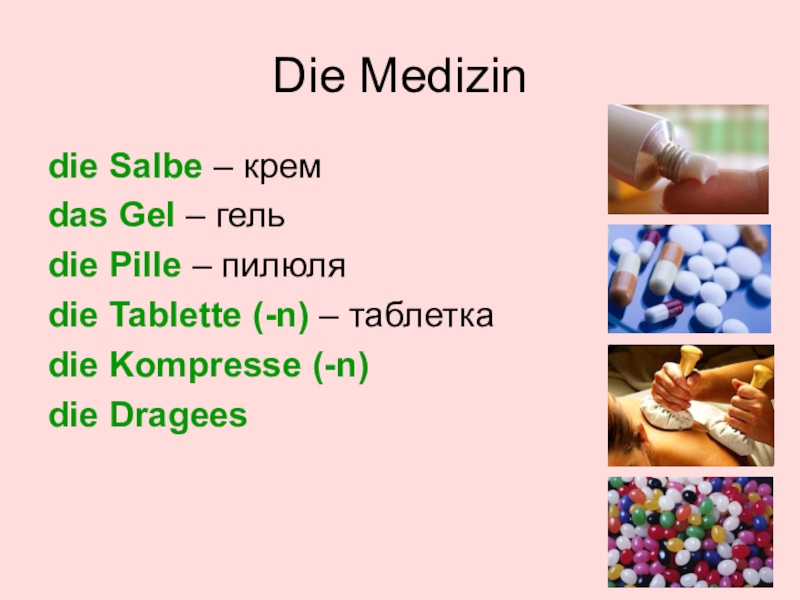 Die Medizin

die Salbe – крем
das Gel – гель
die Pille – пилюля
die Tablette (-n) – таблетка
die Kompresse (-n)
die Dragees